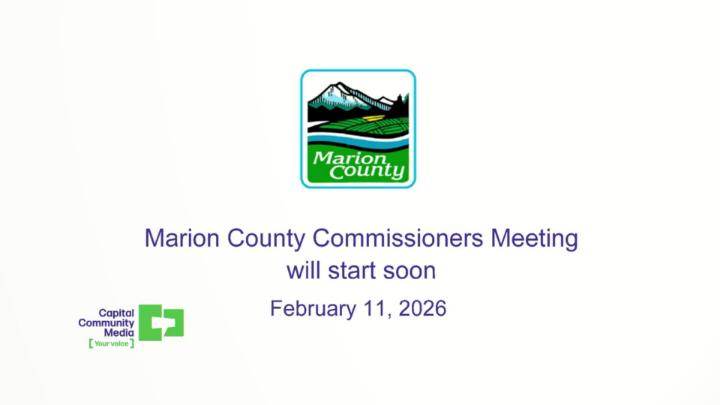 Marion County

Marion County Commissioners Meeting will start soon

February 11, 2026

Capital Community Media
[ Your voice ]